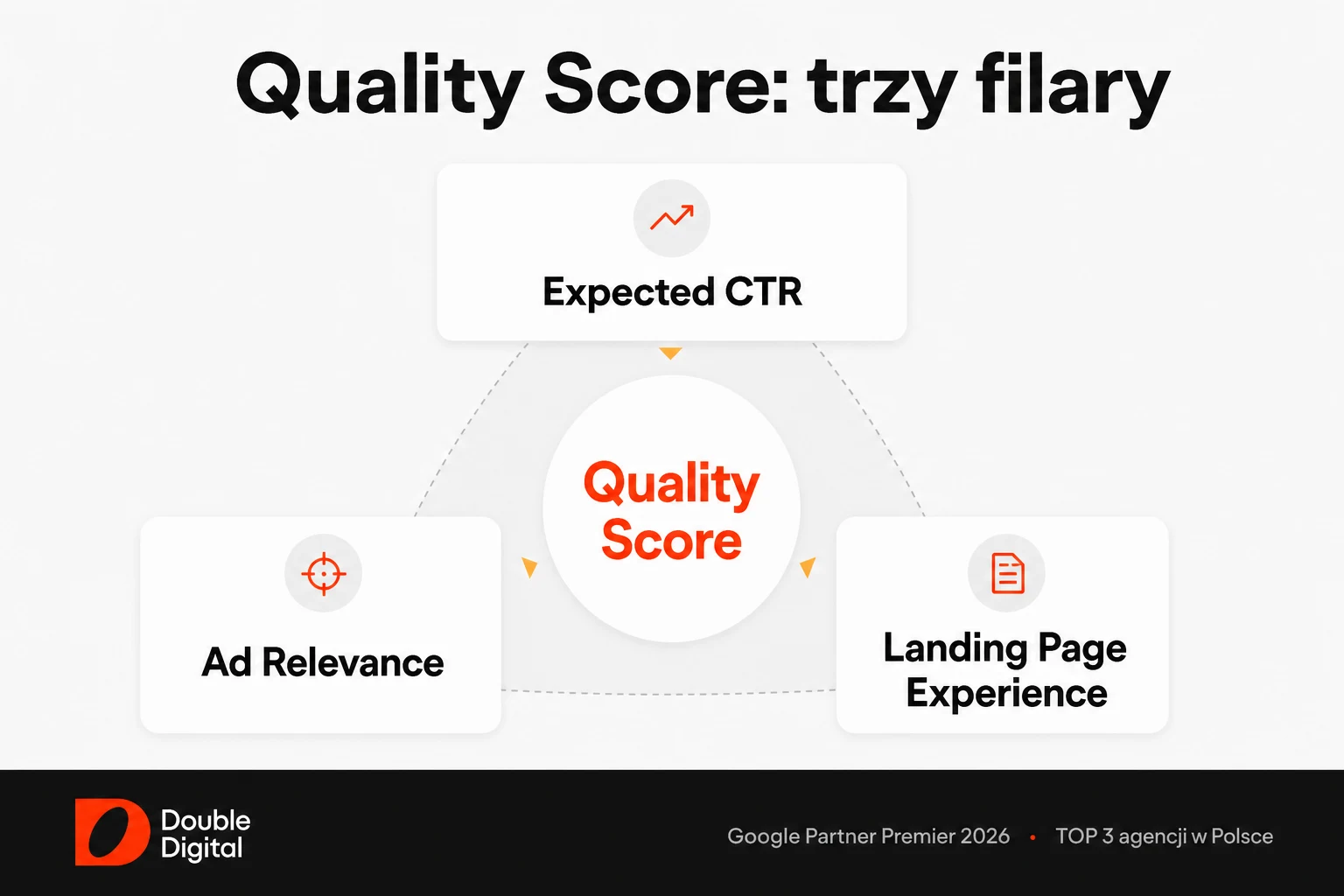 Quality Score: trzy filary

Expected CTR

Quality Score

Ad Relevance

Landing Page Experience

Double Digital

Google Partner Premier 2026 • TOP 3 agencji w Polsce